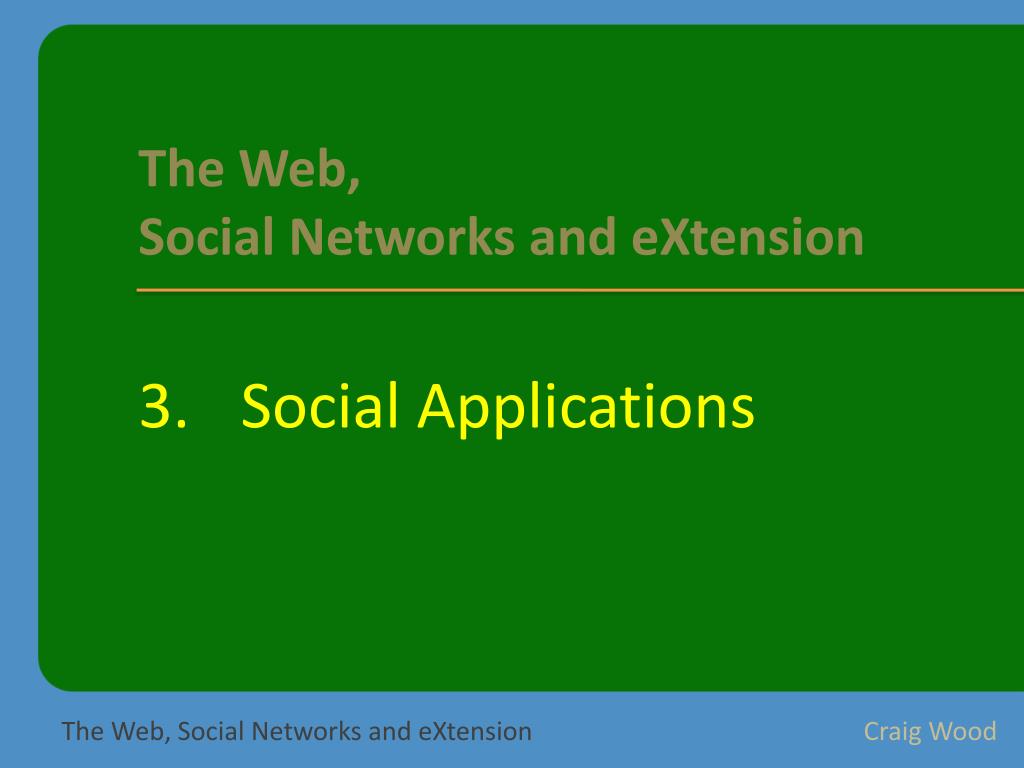 The Web,
Social Networks and eXtension

3. Social Applications

The Web, Social Networks and eXtension

Craig Wood